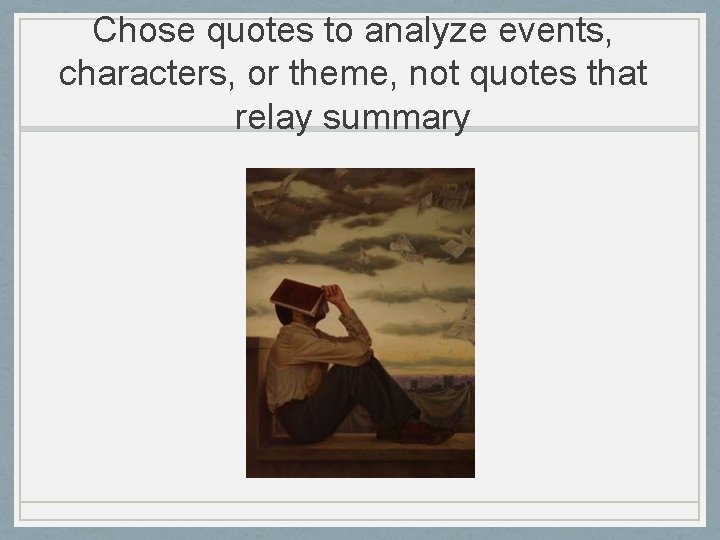 Chose quotes to analyze events, characters, or theme, not quotes that relay summary